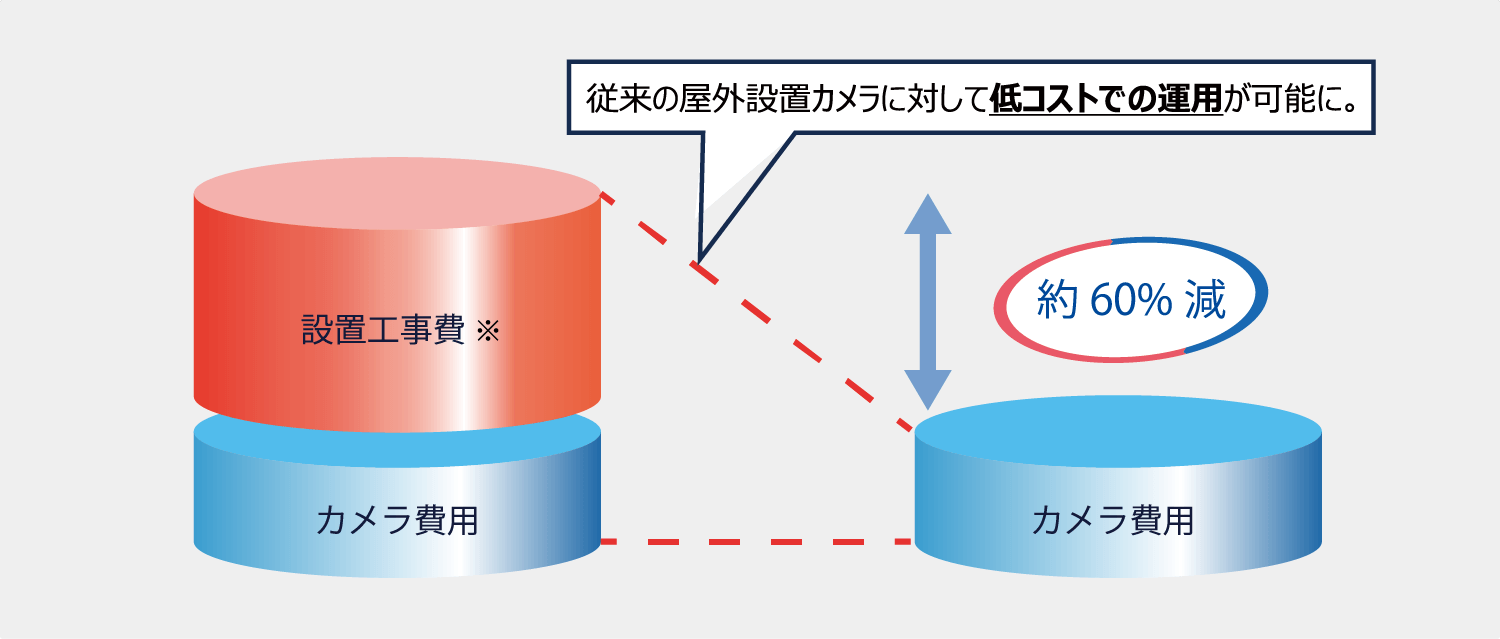 従来の屋外設置カメラに対して低コストでの運用が可能に。

設置工事費 ※

カメラ費用

約 60% 減

カメラ費用